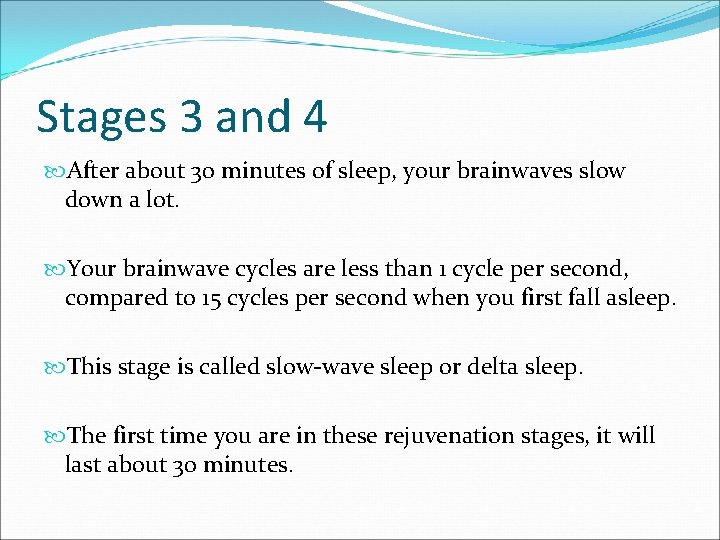 Stages 3 and 4

After about 30 minutes of sleep, your brainwaves slow down a lot.

Your brainwave cycles are less than 1 cycle per second, compared to 15 cycles per second when you first fall asleep.

This stage is called slow-wave sleep or delta sleep.

The first time you are in these rejuvenation stages, it will last about 30 minutes.